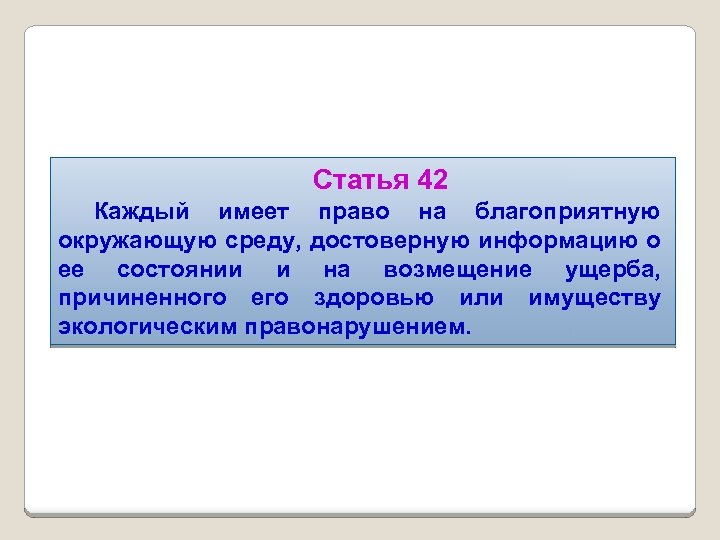 Статья 42

Каждый имеет право на благоприятную окружающую среду, достоверную информацию о ее состоянии и на возмещение ущерба, причиненного его здоровью или имуществу экологическим правонарушением.